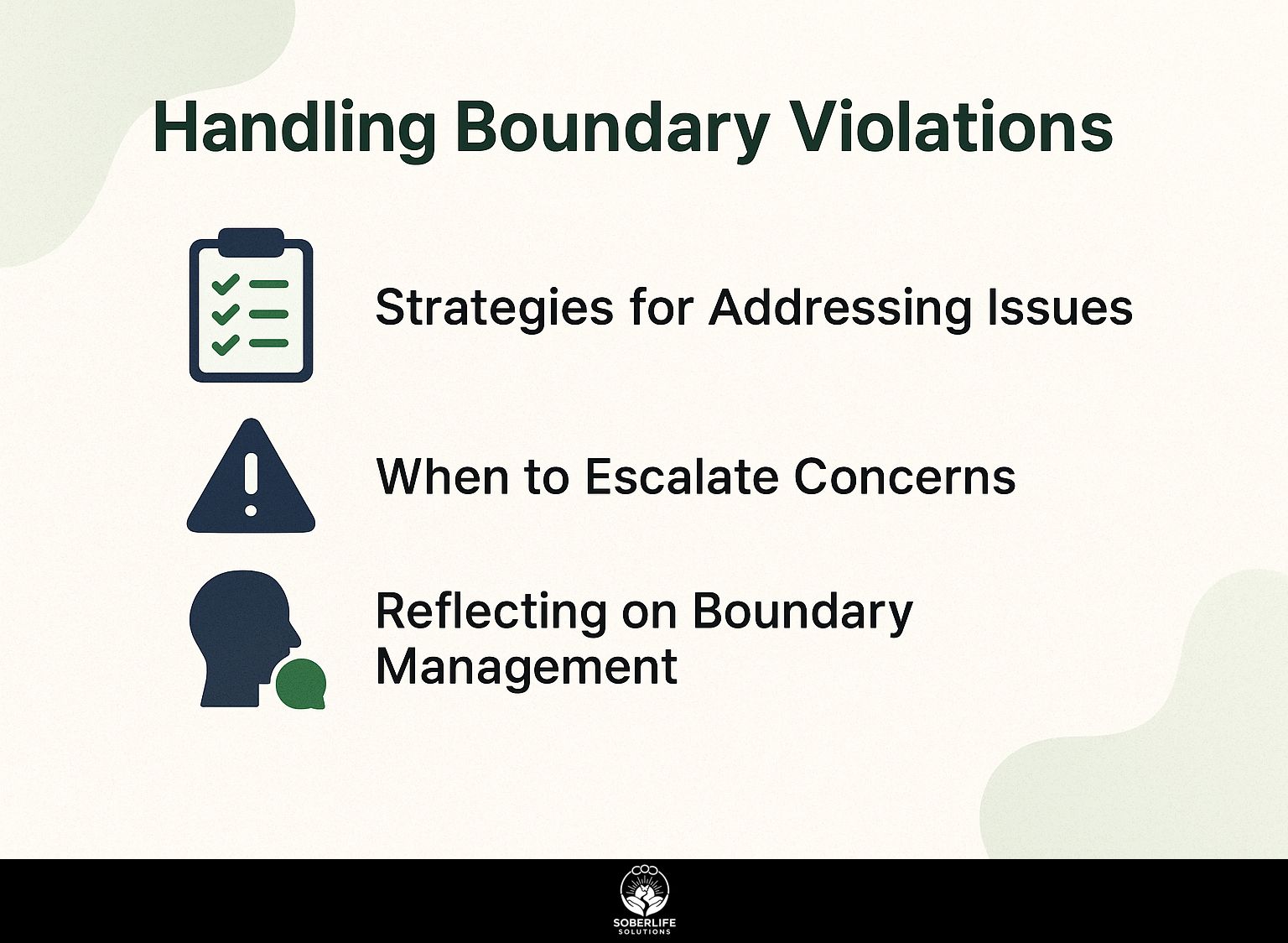 Handling Boundary Violations

Strategies for Addressing Issues

When to Escalate Concerns

Reflecting on Boundary Management

SOBERLIFE
SOLUTIONS